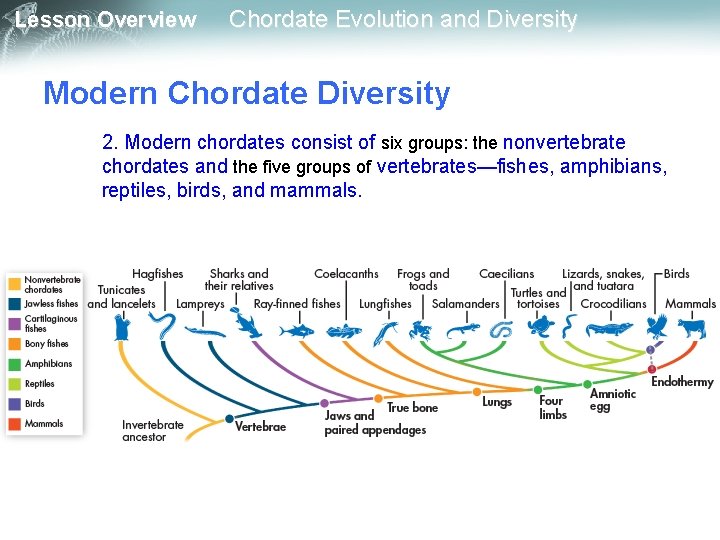 Lesson Overview Chordate Evolution and Diversity

Modern Chordate Diversity

2. Modern chordates consist of six groups: the nonvertebrate chordates and the five groups of vertebrates—fishes, amphibians, reptiles, birds, and mammals.

Nonvertebrate chordates
Jawless fishes
Cartilaginous fishes
Bony fishes
Amphibians
Reptiles
Birds
Mammals

Tunicates and lancelets
Hagfishes
Lampreys
Sharks and their relatives
Ray-finned fishes
Coelacanths
Lungfishes
Frogs and toads
Salamanders
Caecilians
Turtles and tortoises
Lizards, snakes, and tuatara
Crocodilians
Birds
Mammals

Invertebrate ancestor
Vertebrae
Jaws and paired appendages
True bone
Lungs
Four limbs
Amniotic egg
Endothermy